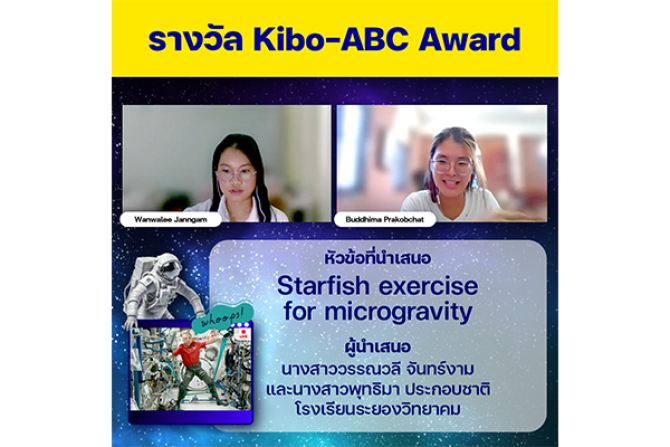 รางวัล Kibo-ABC Award

Wanwalee Janngam

Buddhima Prakobchat

หัวข้อที่นำเสนอ

Starfish exercise for microgravity

ผู้นำเสนอ
นางสาววรรณวลี จันทร์งาม
และนางสาวพุทธิมา ประกอบชาติ
โรงเรียนระยองวิทยาคม

whoops!

LIVE